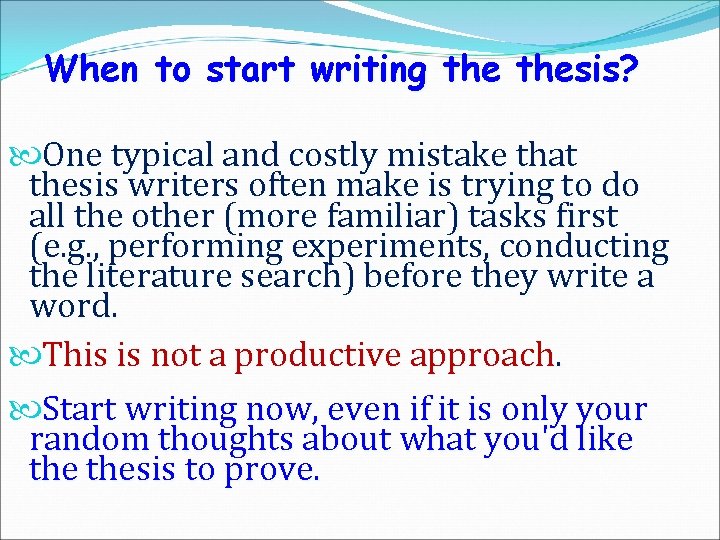 When to start writing the thesis?

One typical and costly mistake that thesis writers often make is trying to do all the other (more familiar) tasks first (e.g., performing experiments, conducting the literature search) before they write a word.

This is not a productive approach.

Start writing now, even if it is only your random thoughts about what you'd like the thesis to prove.